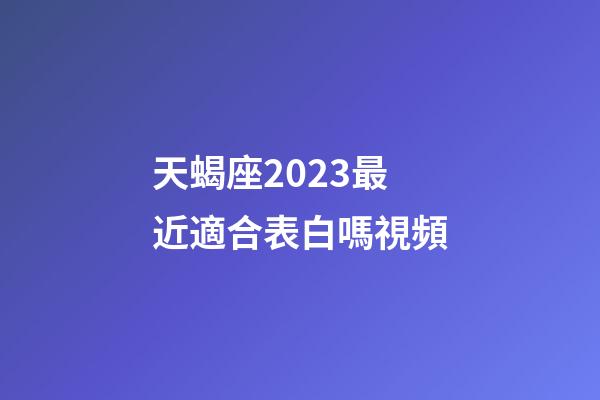 天蝎座2023最近適合表白嗎視頻